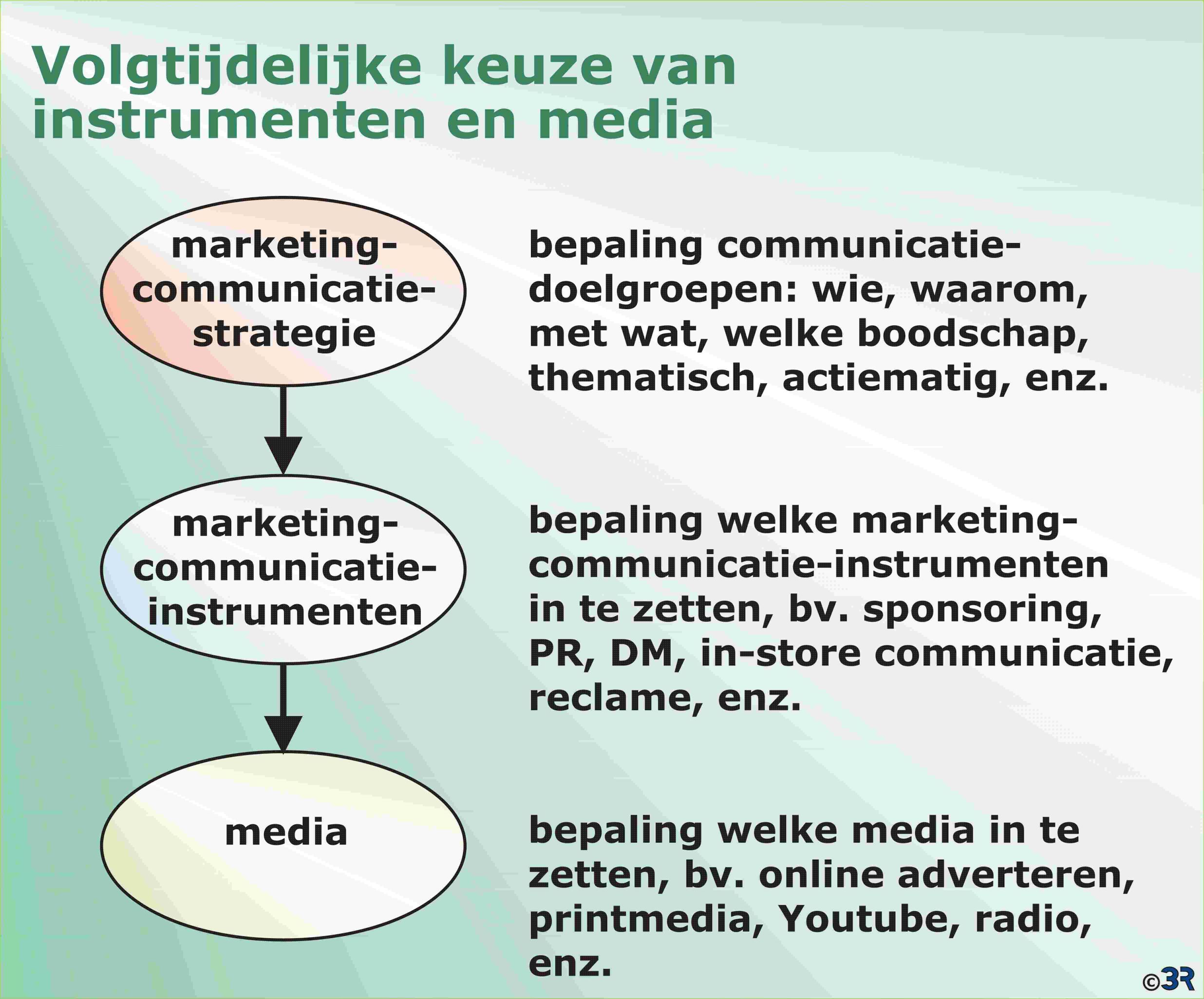 Volgtijdelijke keuze van instrumenten en media

marketing-communicatie-strategie

bepaling communicatie-doelgroepen: wie, waarom, met wat, welke boodschap, thematisch, actiematig, enz.

marketing-communicatie-instrumenten

bepaling welke marketing-communicatie-instrumenten in te zetten, bv. sponsoring, PR, DM, in-store communicatie, reclame, enz.

media

bepaling welke media in te zetten, bv. online adverteren, printmedia, Youtube, radio, enz.

©3R